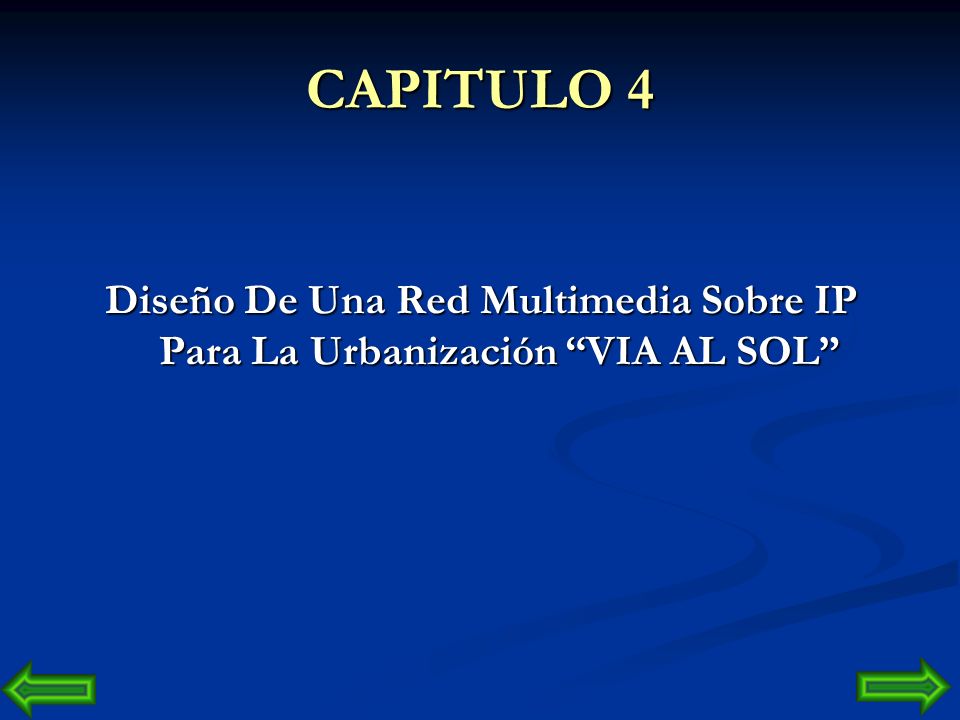 CAPITULO 4

Diseño De Una Red Multimedia Sobre IP Para La Urbanización “VIA AL SOL”